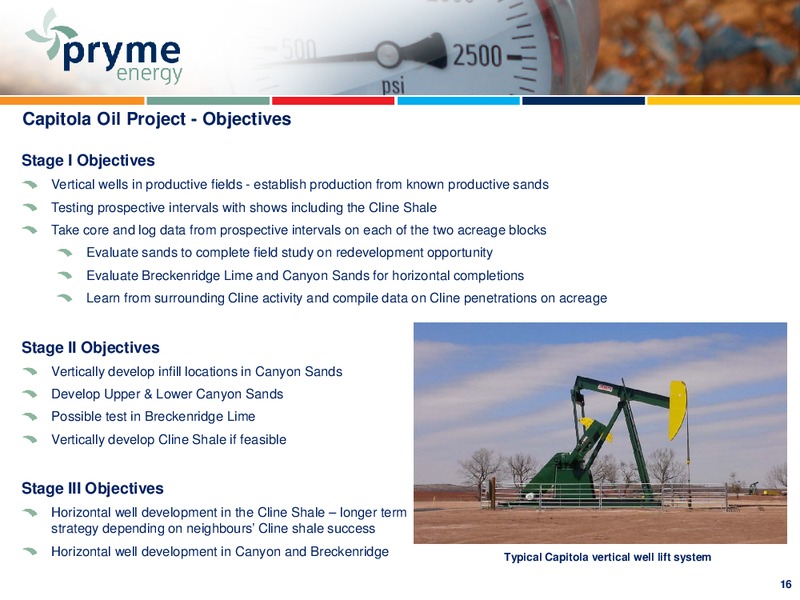 pryme energy

500 2500 psi

Capitola Oil Project - Objectives

Stage I Objectives

Vertical wells in productive fields - establish production from known productive sands

Testing prospective intervals with shows including the Cline Shale

Take core and log data from prospective intervals on each of the two acreage blocks

Evaluate sands to complete field study on redevelopment opportunity

Evaluate Breckenridge Lime and Canyon Sands for horizontal completions

Learn from surrounding Cline activity and compile data on Cline penetrations on acreage

Stage II Objectives

Vertically develop infill locations in Canyon Sands

Develop Upper & Lower Canyon Sands

Possible test in Breckenridge Lime

Vertically develop Cline Shale if feasible

Stage III Objectives

Horizontal well development in the Cline Shale – longer term strategy depending on neighbours' Cline shale success

Horizontal well development in Canyon and Breckenridge

Typical Capitola vertical well lift system

16